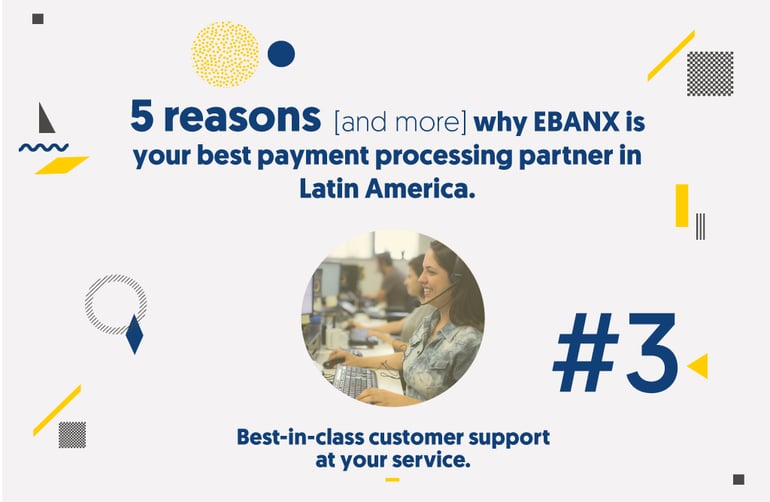 5 reasons [and more] why EBANX is your best payment processing partner in Latin America.

#3

Best-in-class customer support at your service.